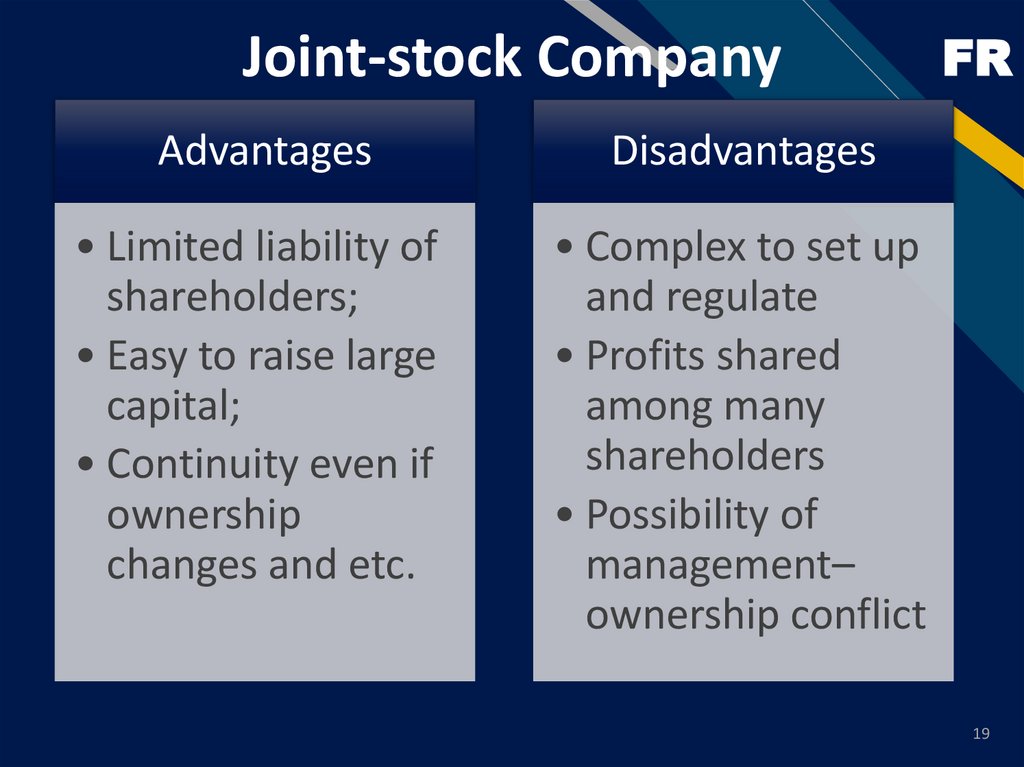 Joint-stock Company

FR

Advantages

• Limited liability of shareholders;
• Easy to raise large capital;
• Continuity even if ownership changes and etc.

Disadvantages

• Complex to set up and regulate
• Profits shared among many shareholders
• Possibility of management–ownership conflict

19